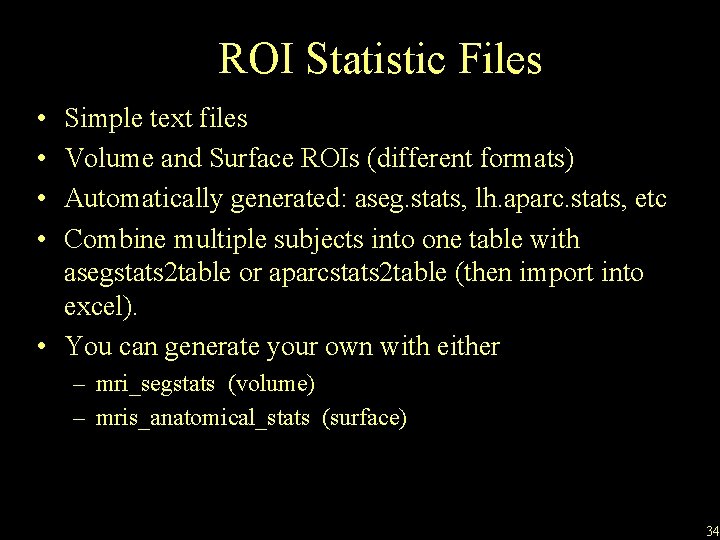 ROI Statistic Files

• Simple text files
• Volume and Surface ROIs (different formats)
• Automatically generated: aseg.stats, lh.aparc.stats, etc
• Combine multiple subjects into one table with asegstats2table or aparcstats2table (then import into excel).
• You can generate your own with either
– mri_segstats (volume)
– mris_anatomical_stats (surface)

34